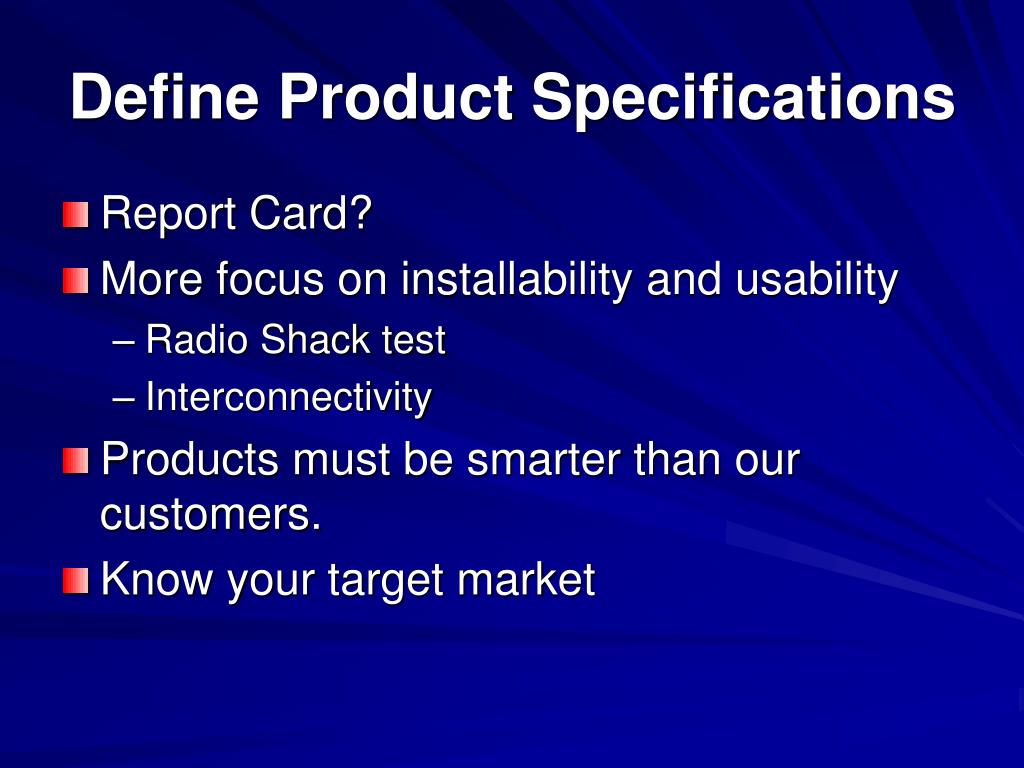 Define Product Specifications

Report Card?

More focus on installability and usability

– Radio Shack test

– Interconnectivity

Products must be smarter than our customers.

Know your target market